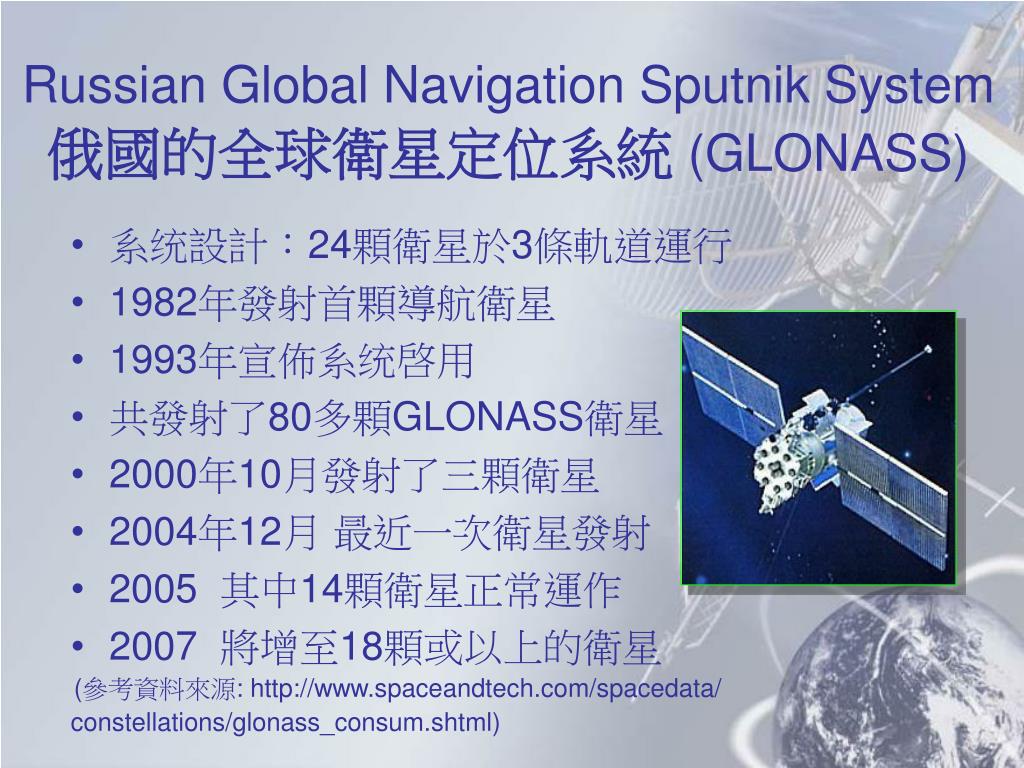 Russian Global Navigation Sputnik System
俄國的全球衛星定位系統 (GLONASS)

• 系统設計：24顆衛星於3條軌道運行
• 1982年發射首顆導航衛星
• 1993年宣佈系统啓用
• 共發射了80多顆GLONASS衛星
• 2000年10月發射了三顆衛星
• 2004年12月 最近一次衛星發射
• 2005 其中14顆衛星正常運作
• 2007 將增至18顆或以上的衛星

(參考資料來源: http://www.spaceandtech.com/spacedata/constellations/glonass_consum.shtml)